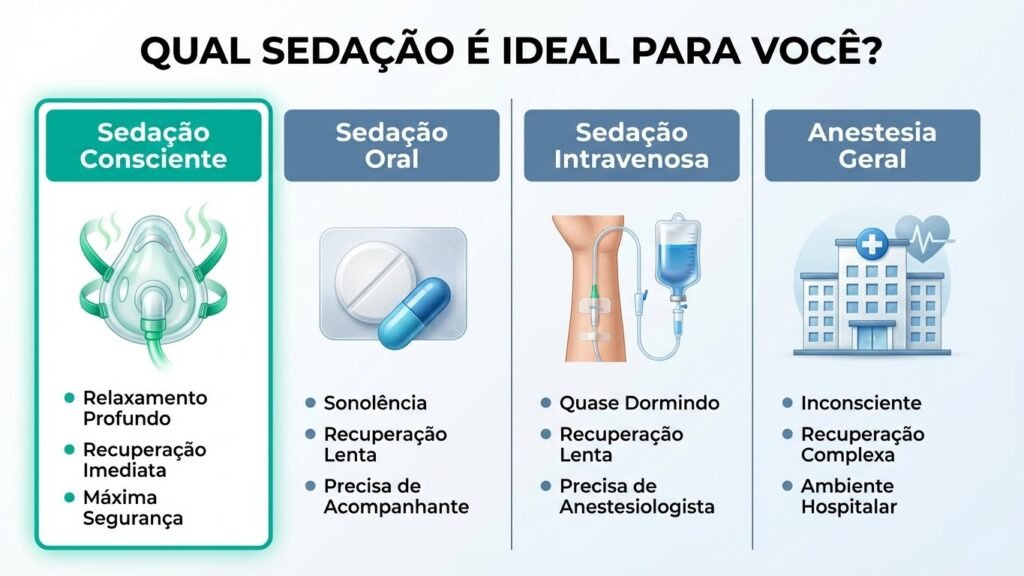 QUAL SEDAÇÃO É IDEAL PARA VOCÊ?

Sedação Consciente

- Relaxamento Profundo
- Recuperação Imediata
- Máxima Segurança

Sedação Oral

- Sonolência
- Recuperação Lenta
- Precisa de Acompanhante

Sedação Intravenosa

- Quase Dormindo
- Recuperação Lenta
- Precisa de Anestesiologista

Anestesia Geral

- Inconsciente
- Recuperação Complexa
- Ambiente Hospitalar